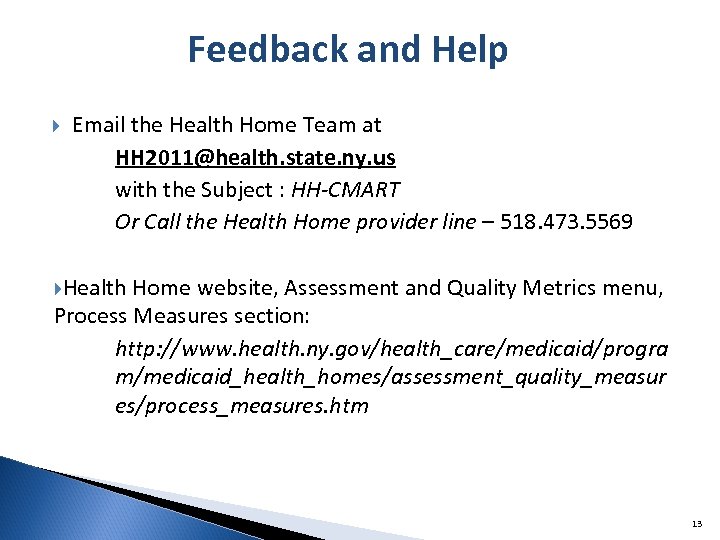 Feedback and Help

Email the Health Home Team at

HH2011@health.state.ny.us

with the Subject : HH-CMART

Or Call the Health Home provider line – 518.473.5569

Health Home website, Assessment and Quality Metrics menu, Process Measures section:

http://www.health.ny.gov/health_care/medicaid/program/medicaid_health_homes/assessment_quality_measures/process_measures.htm

13